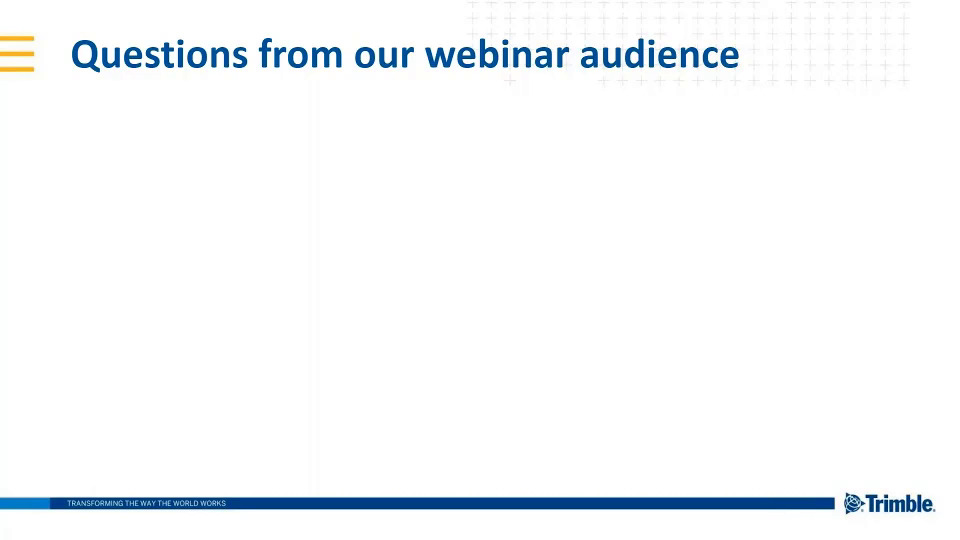 Questions from our webinar audience

TRANSFORMING THE WAY THE WORLD WORKS

Trimble.